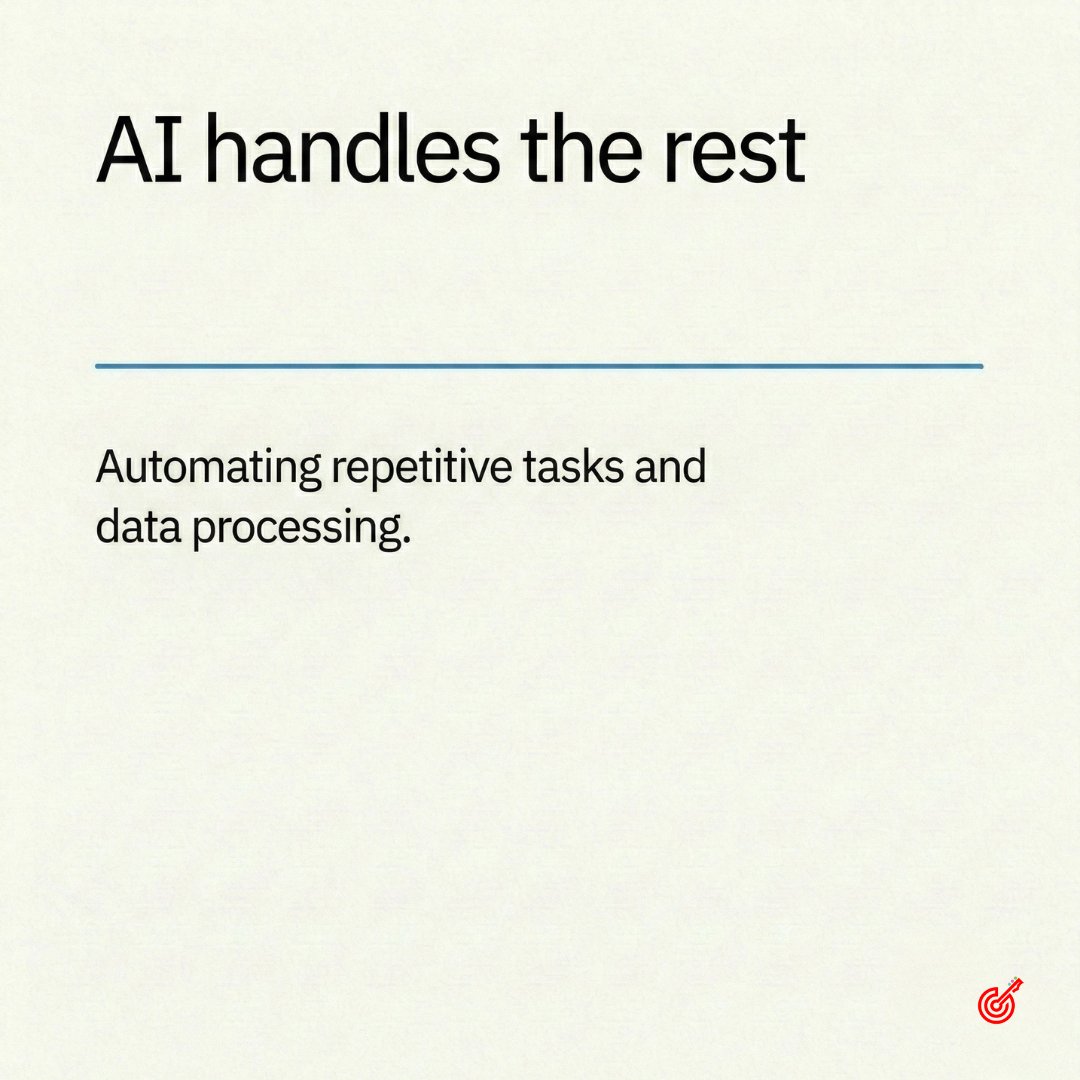 AI handles the rest

Automating repetitive tasks and data processing.